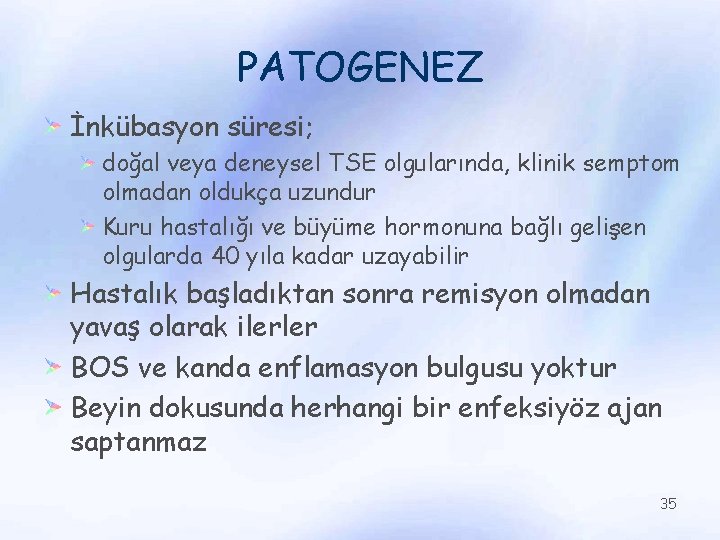 PATOGENEZ

İnkübasyon süresi;

doğal veya deneysel TSE olgularında, klinik semptom olmadan oldukça uzundur

Kuru hastalığı ve büyüme hormonuna bağlı gelişen olgularda 40 yıla kadar uzayabilir

Hastalık başladıktan sonra remisyon olmadan yavaş olarak ilerler

BOS ve kanda enflamasyon bulgusu yoktur

Beyin dokusunda herhangi bir enfeksiyöz ajan saptanmaz

35